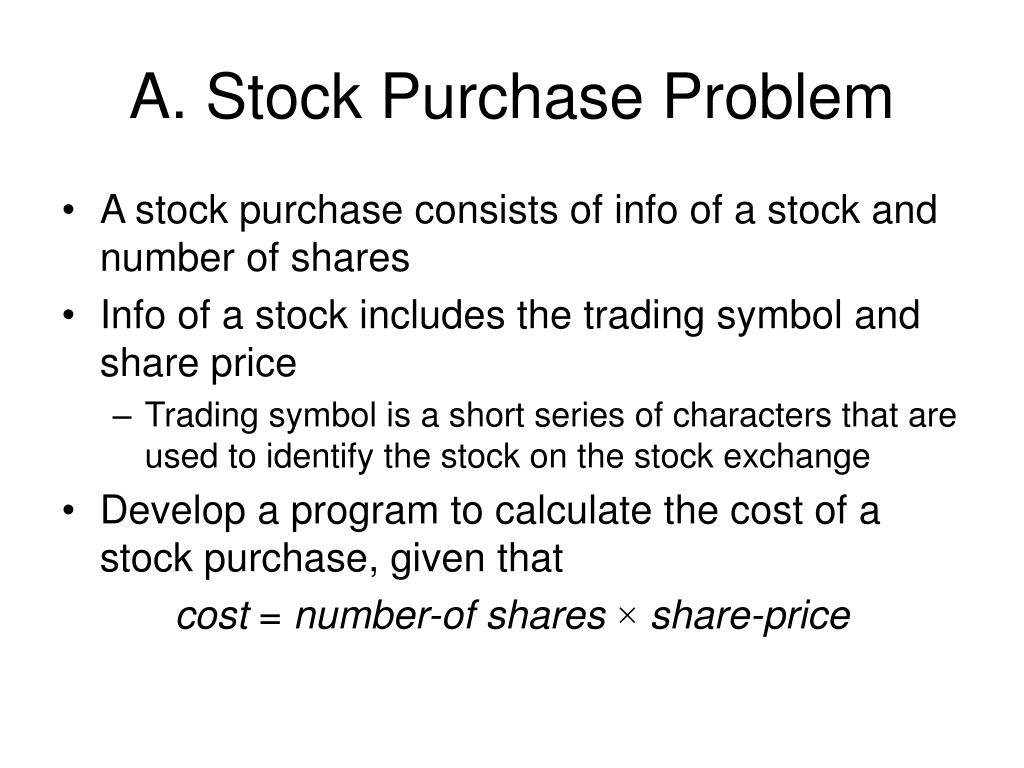 A. Stock Purchase Problem

• A stock purchase consists of info of a stock and number of shares
• Info of a stock includes the trading symbol and share price
– Trading symbol is a short series of characters that are used to identify the stock on the stock exchange
• Develop a program to calculate the cost of a stock purchase, given that

cost = number-of shares × share-price